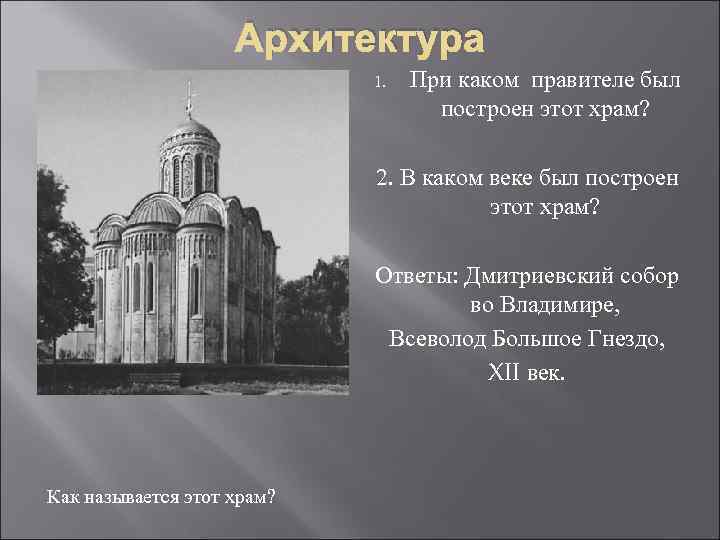 Архитектура

1. При каком правителе был построен этот храм?

2. В каком веке был построен этот храм?

Ответы: Дмитриевский собор во Владимире,
Всеволод Большое Гнездо,
XII век.

Как называется этот храм?